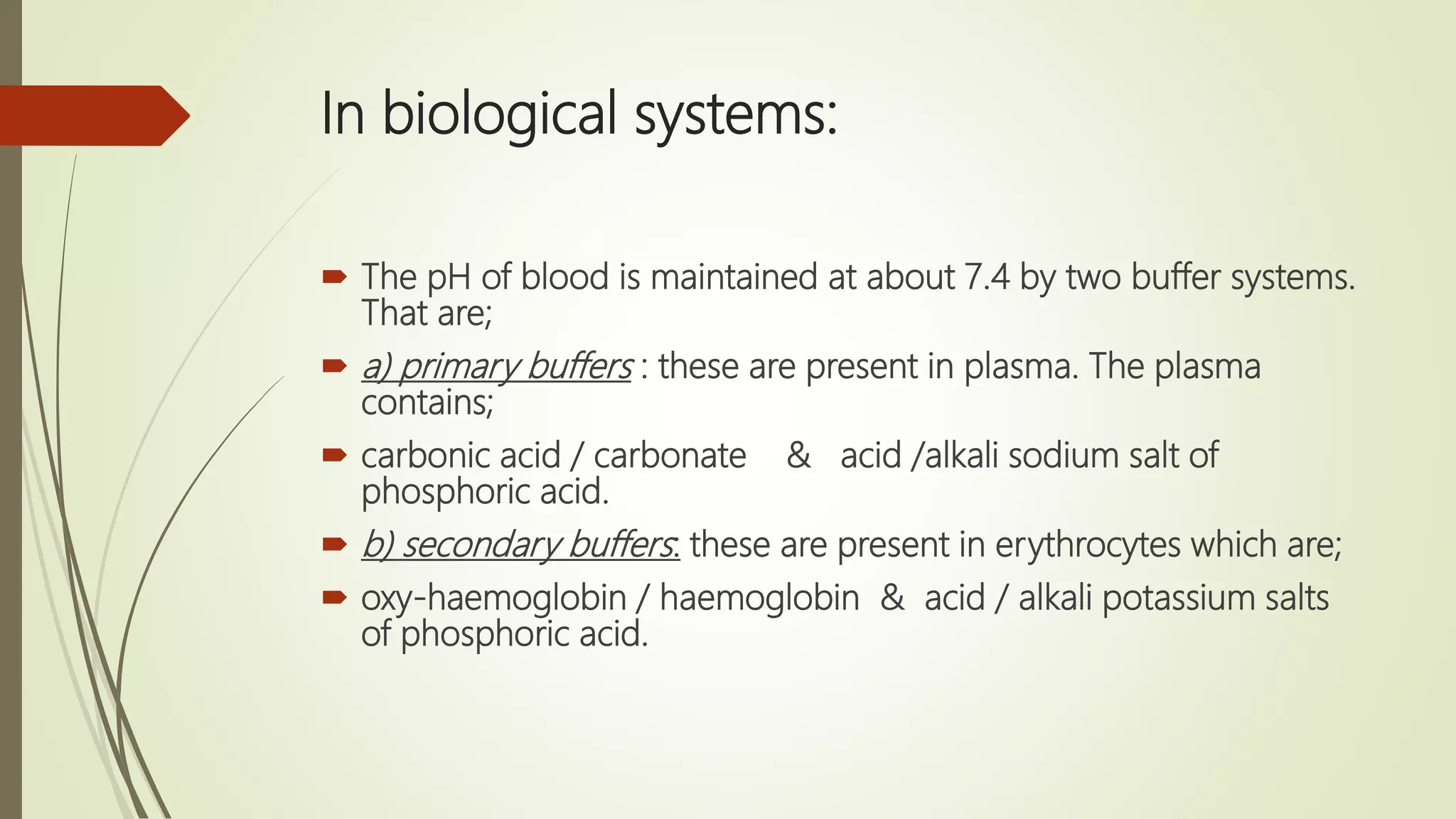 In biological systems:

The pH of blood is maintained at about 7.4 by two buffer systems. That are;

a) primary buffers : these are present in plasma. The plasma contains;

carbonic acid / carbonate & acid /alkali sodium salt of phosphoric acid.

b) secondary buffers: these are present in erythrocytes which are;

oxy-haemoglobin / haemoglobin & acid / alkali potassium salts of phosphoric acid.